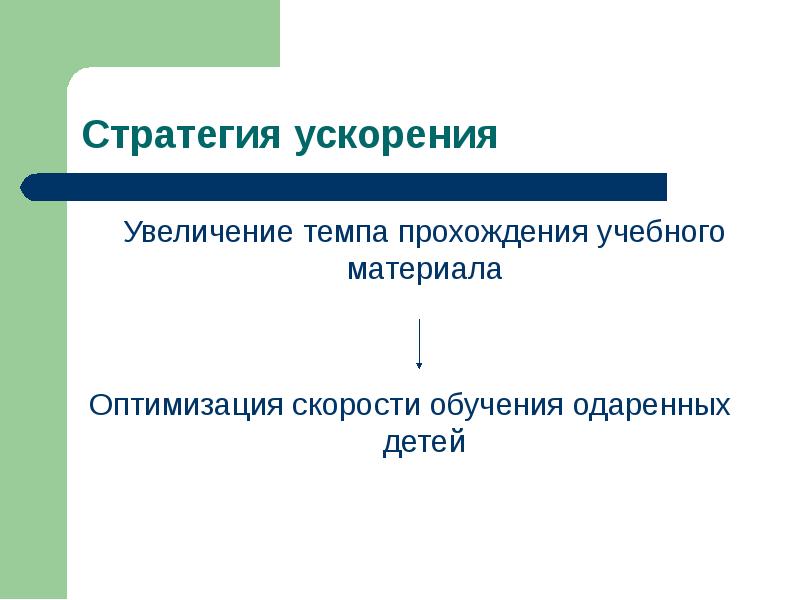 Стратегия ускорения

Увеличение темпа прохождения учебного материала

Оптимизация скорости обучения одаренных детей